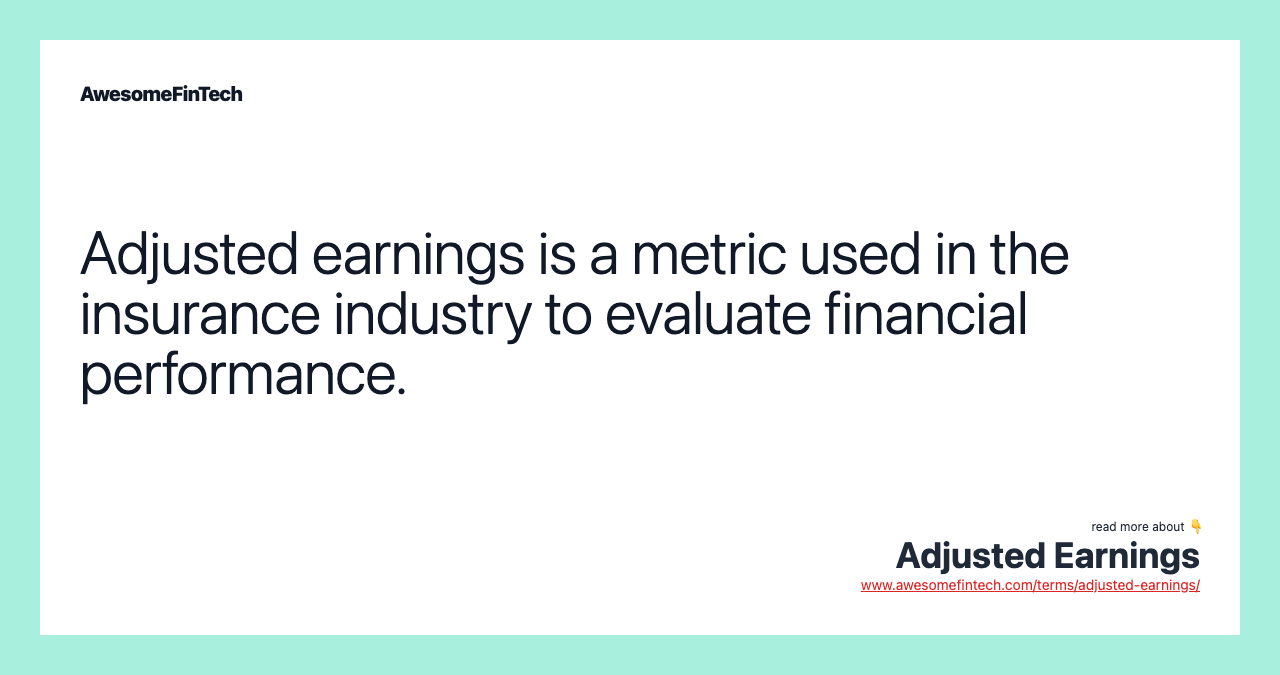 AwesomeFinTech

Adjusted earnings is a metric used in the insurance industry to evaluate financial performance.

read more about 👇
Adjusted Earnings
www.awesomefintech.com/terms/adjusted-earnings/